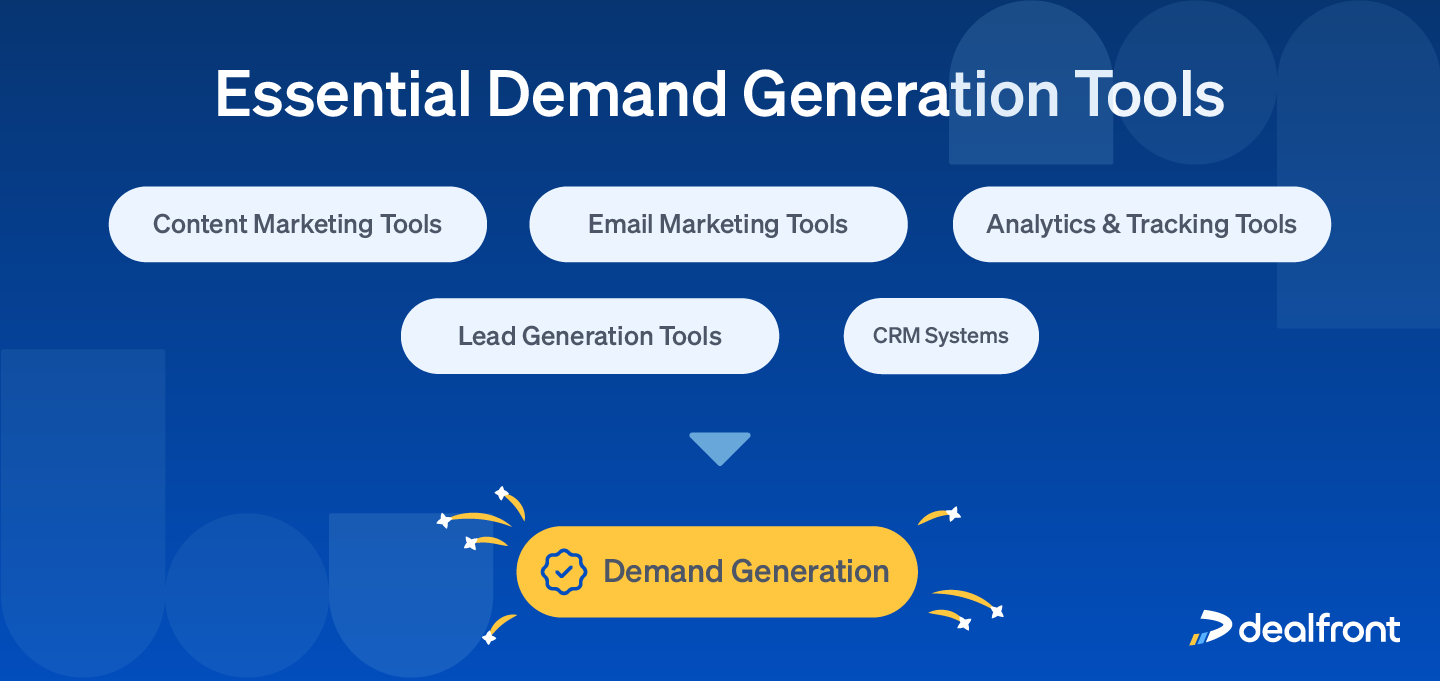 Essential Demand Generation Tools

Content Marketing Tools

Email Marketing Tools

Analytics & Tracking Tools

Lead Generation Tools

CRM Systems

Demand Generation

dealfront